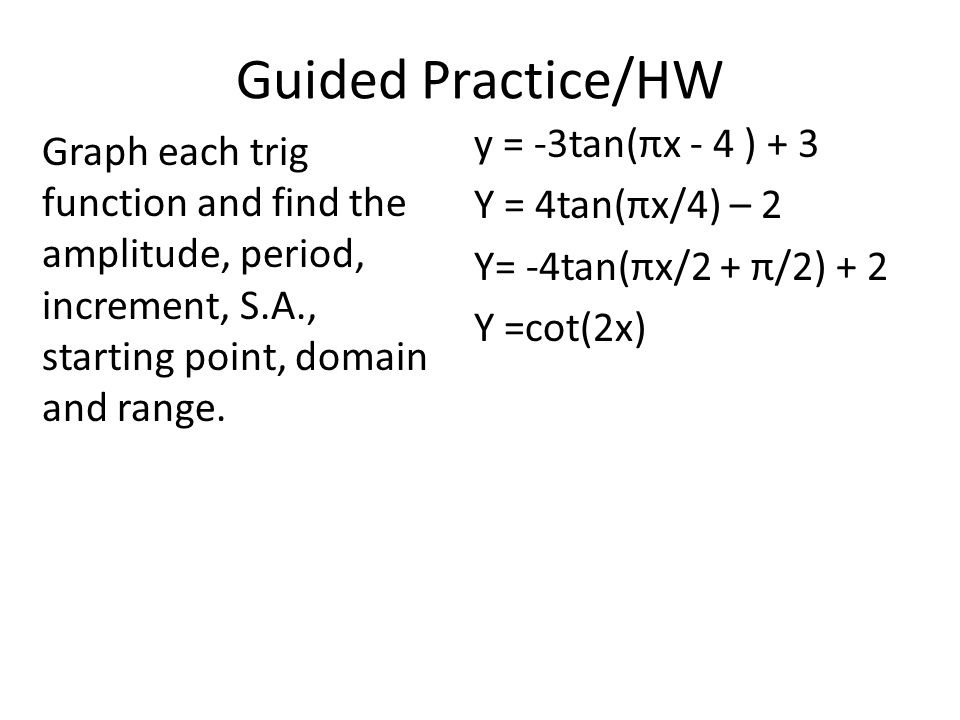 Guided Practice/HW

Graph each trig function and find the amplitude, period, increment, S.A., starting point, domain and range.

$y = -3\tan(\pi x - 4) + 3$

$Y = 4\tan(\pi x/4) – 2$

$Y= -4\tan(\pi x/2 + \pi/2) + 2$

$Y =\cot(2x)$